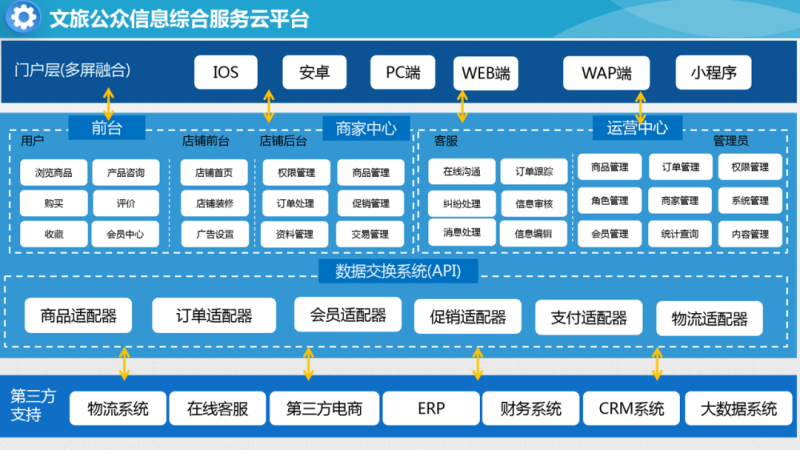 文旅公众信息综合服务云平台

门户层(多屏融合)

IOS
安卓
PC端
WEB端
WAP端
小程序

前台
用户
浏览商品
产品咨询
购买
评价
收藏
会员中心

商家中心
店铺前台
店铺首页
店铺装修
广告设置
店铺后台
权限管理
商品管理
订单处理
促销管理
资料管理
交易管理

运营中心
客服
在线沟通
订单跟踪
纠纷处理
信息审核
消息处理
信息编辑
管理员
商品管理
订单管理
权限管理
角色管理
商家管理
系统管理
会员管理
统计查询
内容管理

数据交换系统(API)
商品适配器
订单适配器
会员适配器
促销适配器
支付适配器
物流适配器

第三方支持
物流系统
在线客服
第三方电商
ERP
财务系统
CRM系统
大数据系统